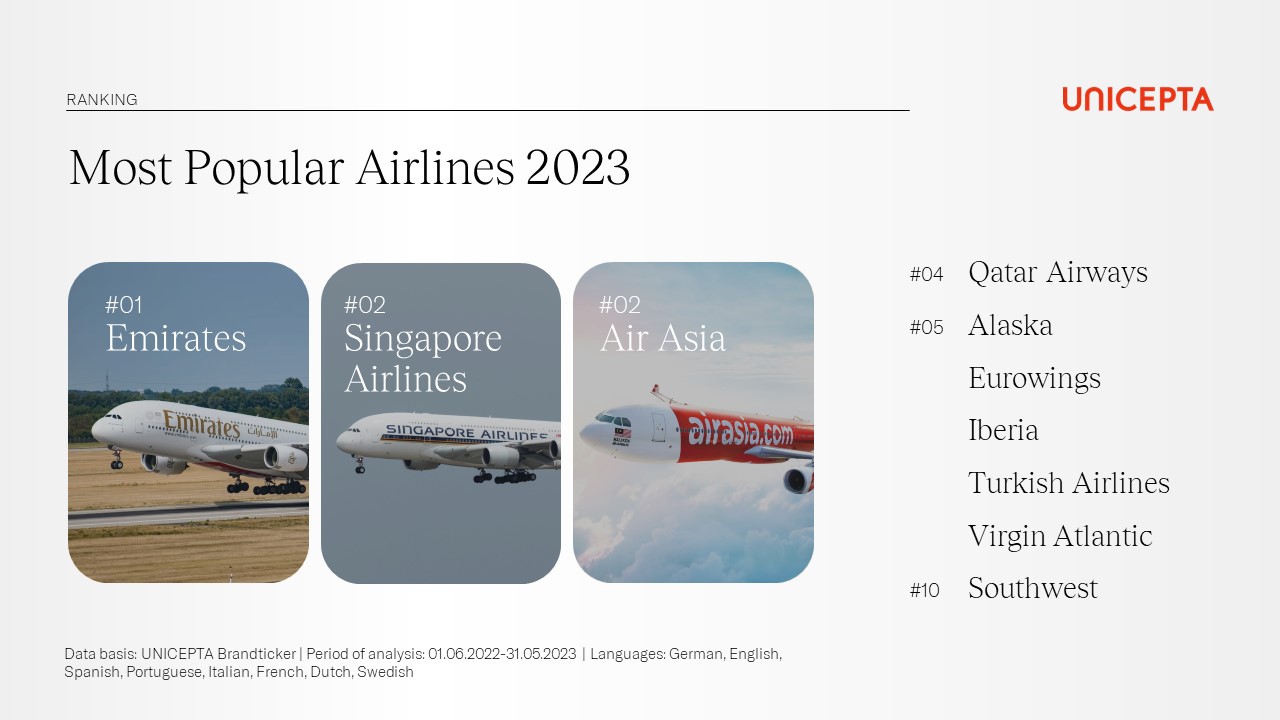 RANKING

UNICEPTA

Most Popular Airlines 2023

#01
Emirates

Emirates

#02
Singapore Airlines

SINGAPORE AIRLINES

#02
Air Asia

airasia.com

#04 Qatar Airways
#05 Alaska
Eurowings
Iberia
Turkish Airlines
Virgin Atlantic
#10 Southwest

Data basis: UNICEPTA Brandticker | Period of analysis: 01.06.2022-31.05.2023 | Languages: German, English, Spanish, Portuguese, Italian, French, Dutch, Swedish